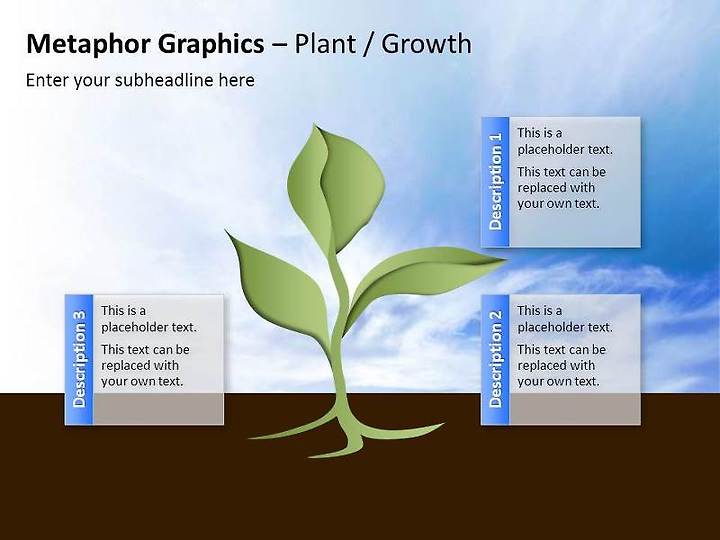 Metaphor Graphics – Plant / Growth

Enter your subheadline here

Description 1

This is a placeholder text.

This text can be replaced with your own text.

Description 3

This is a placeholder text.

This text can be replaced with your own text.

Description 2

This is a placeholder text.

This text can be replaced with your own text.